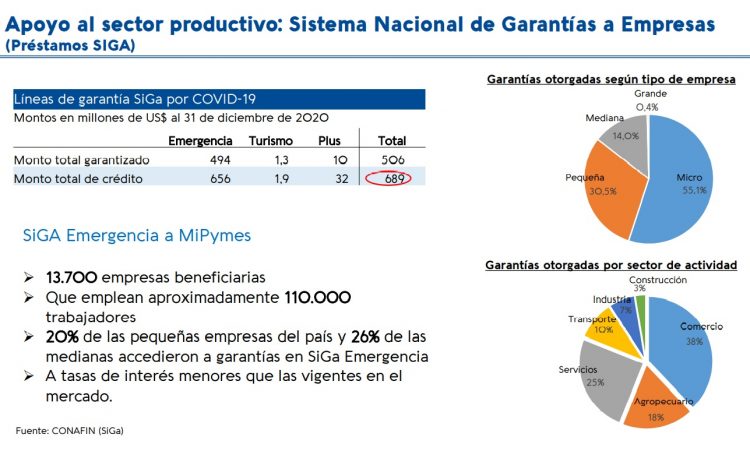 Apoyo al sector productivo: Sistema Nacional de Garantías a Empresas
(Préstamos SIGA)

Líneas de garantía SiGa por COVID-19
Montos en millones de US$ al 31 de diciembre de 2020

| | Emergencia | Turismo | Plus | Total |
|---|---|---|---|---|
| Monto total garantizado | 494 | 1,3 | 10 | 506 |
| Monto total de crédito | 656 | 1,9 | 32 | 689 |

SiGA Emergencia a MiPymes

➢ 13.700 empresas beneficiarias
➢ Que emplean aproximadamente 110.000 trabajadores
➢ 20% de las pequeñas empresas del país y 26% de las medianas accedieron a garantías en SiGa Emergencia
➢ A tasas de interés menores que las vigentes en el mercado.

Fuente: CONAFIN (SiGa)

Garantías otorgadas según tipo de empresa
Grande 0,4%
Mediana 14,0%
Pequeña 30,5%
Micro 55,1%

Garantías otorgadas por sector de actividad
Construcción 3%
Industria 7%
Transporte 10%
Comercio 38%
Servicios 25%
Agropecuario 18%